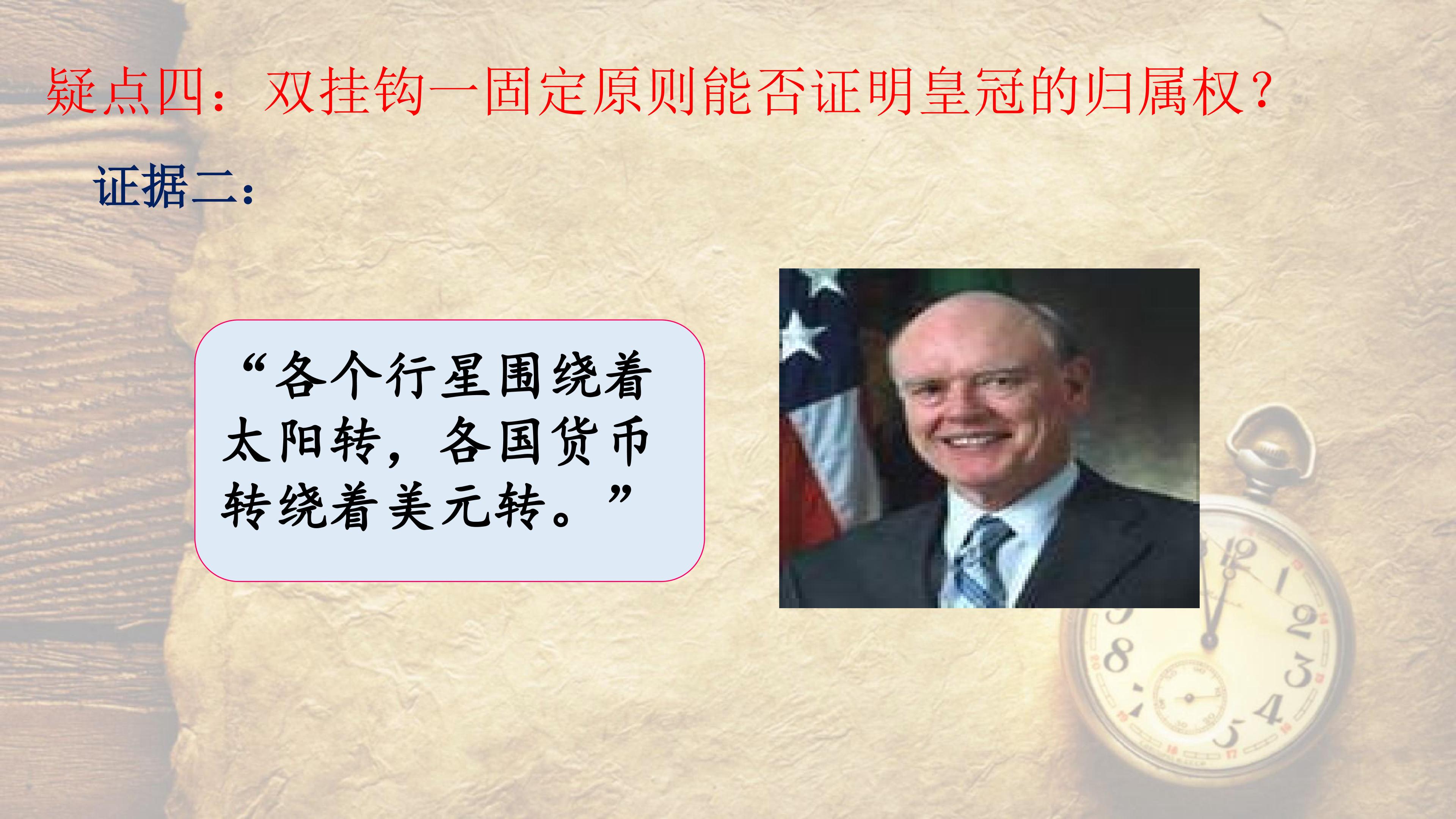 疑点四：双挂钩一固定原则能否证明皇冠的归属权？

证据二：

“各个行星围绕着太阳转，各国货币转绕着美元转。”